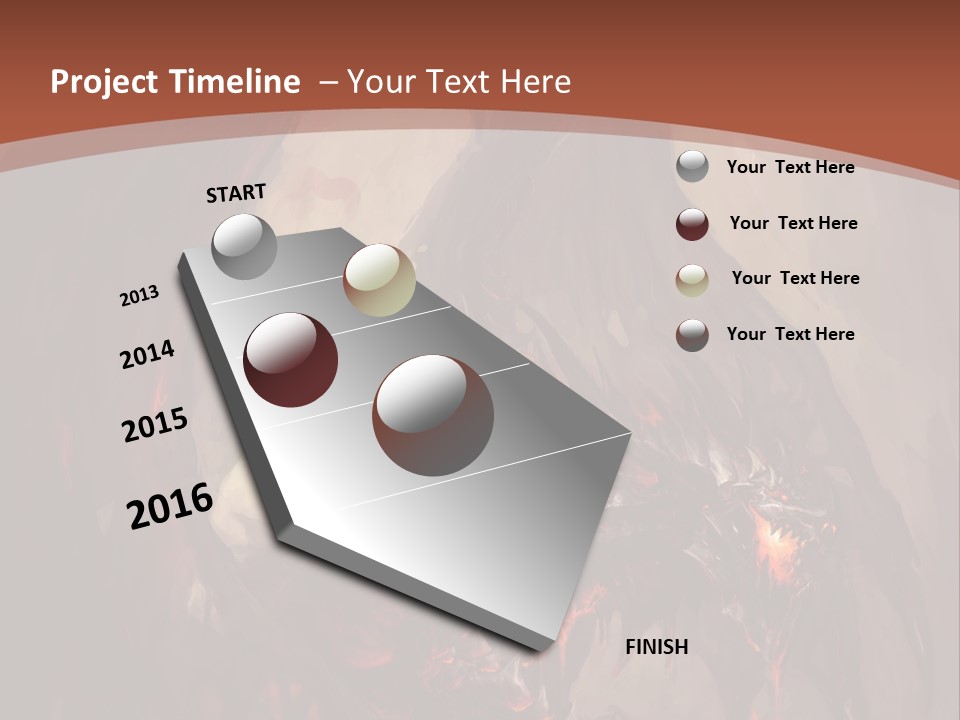 Project Timeline – Your Text Here

START

2013

2014

2015

2016

FINISH

Your Text Here

Your Text Here

Your Text Here

Your Text Here